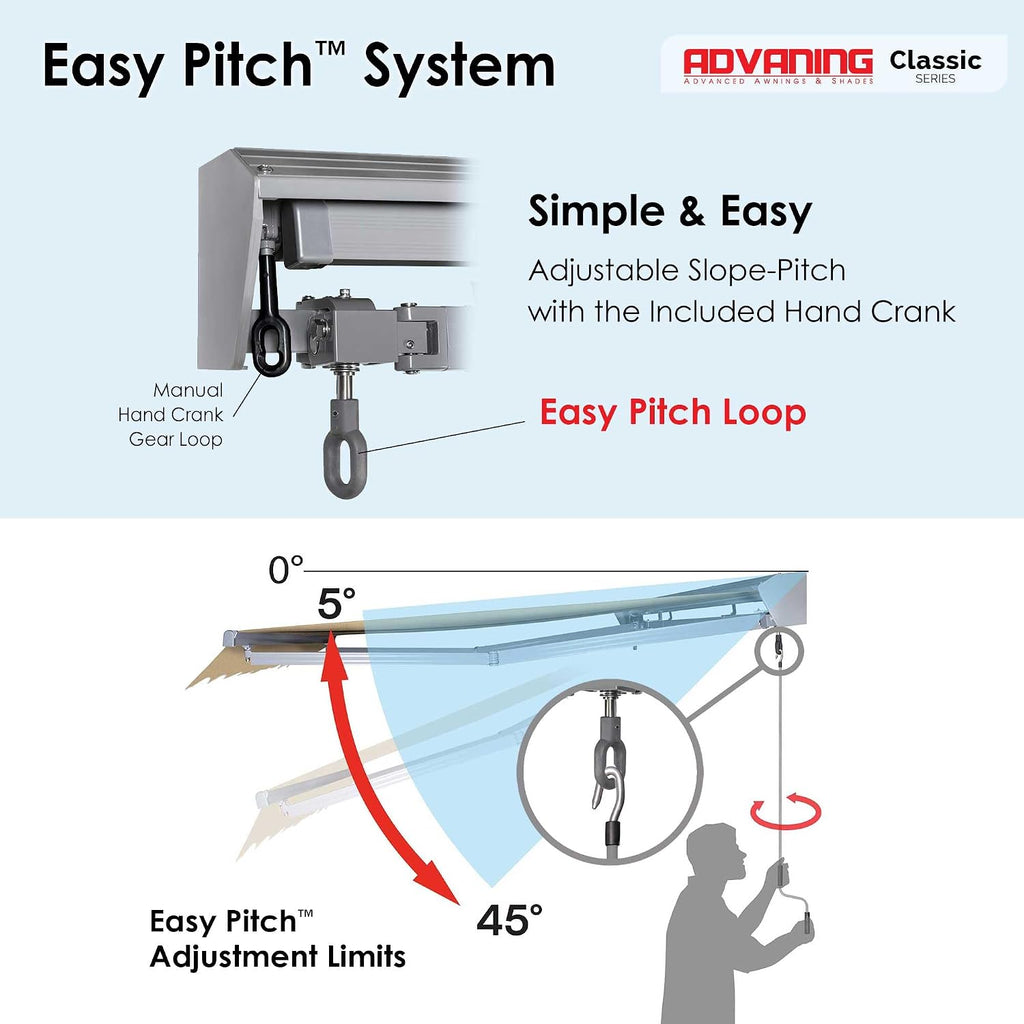 Easy Pitch™ System

ADVANING
ADVANCED AWNINGS & SHADES
Classic
SERIES

Simple & Easy

Adjustable Slope-Pitch with the Included Hand Crank

Manual Hand Crank Gear Loop

Easy Pitch Loop

0°

5°

45°

Easy Pitch™ Adjustment Limits